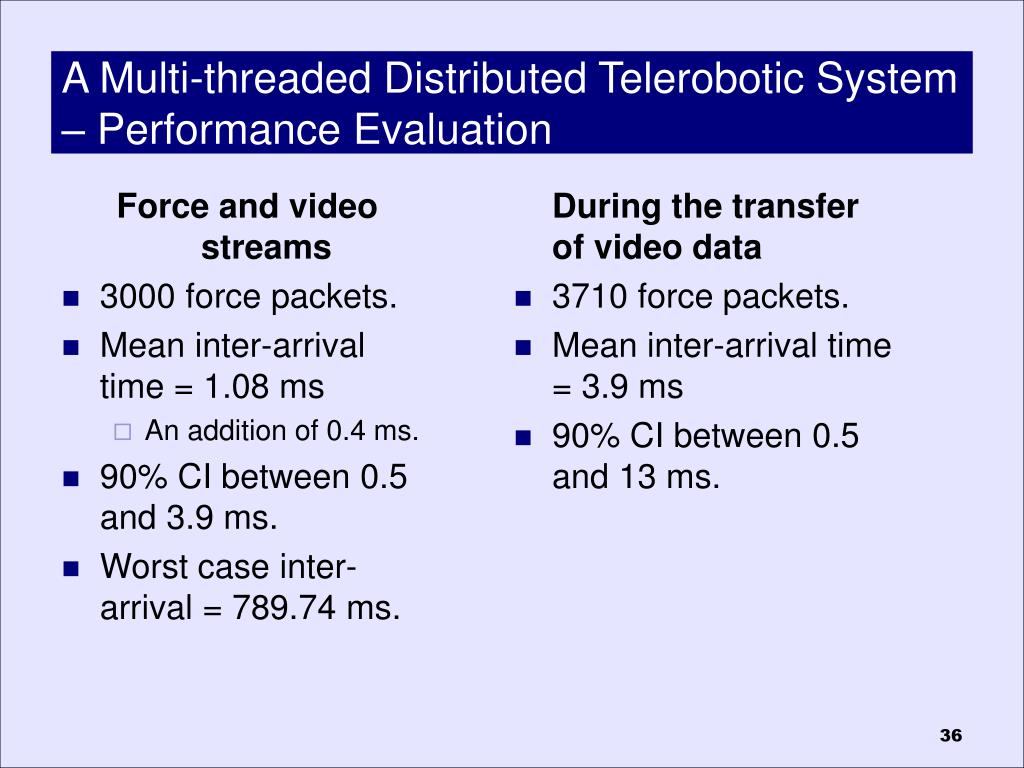 A Multi-threaded Distributed Telerobotic System – Performance Evaluation

Force and video streams

- 3000 force packets.
- Mean inter-arrival time = 1.08 ms
  - An addition of 0.4 ms.
- 90% CI between 0.5 and 3.9 ms.
- Worst case inter-arrival = 789.74 ms.

During the transfer of video data

- 3710 force packets.
- Mean inter-arrival time = 3.9 ms
- 90% CI between 0.5 and 13 ms.

36